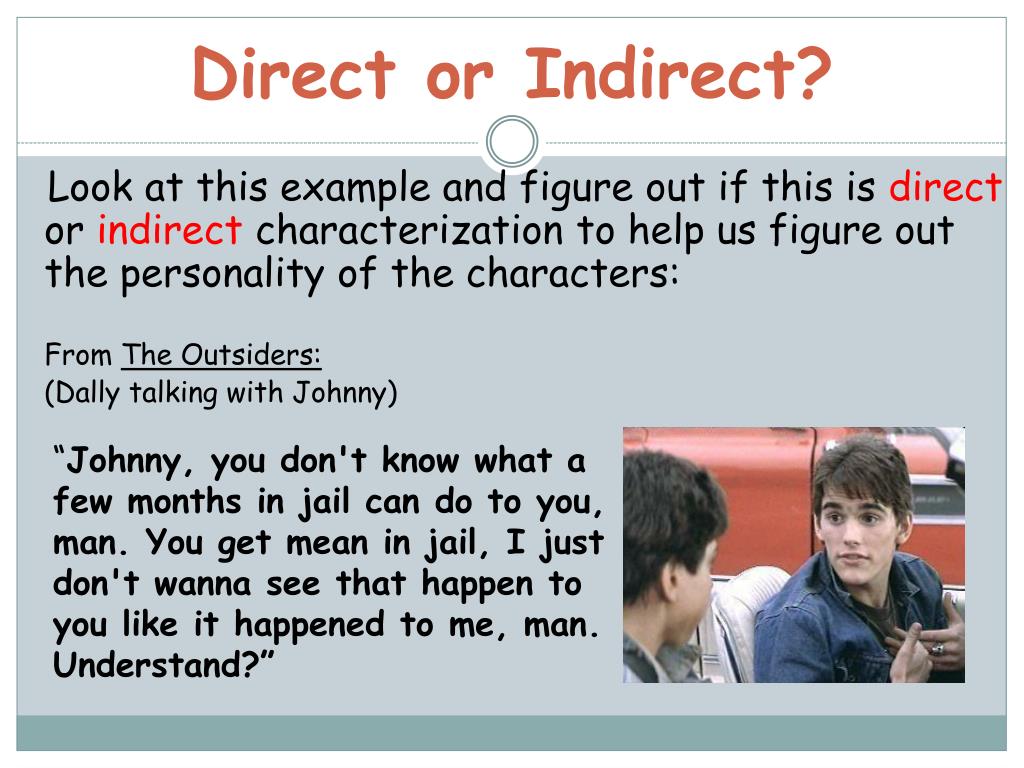 Direct or Indirect?

Look at this example and figure out if this is direct or indirect characterization to help us figure out the personality of the characters:

From The Outsiders:
(Dally talking with Johnny)

“Johnny, you don't know what a few months in jail can do to you, man. You get mean in jail, I just don't wanna see that happen to you like it happened to me, man. Understand?”